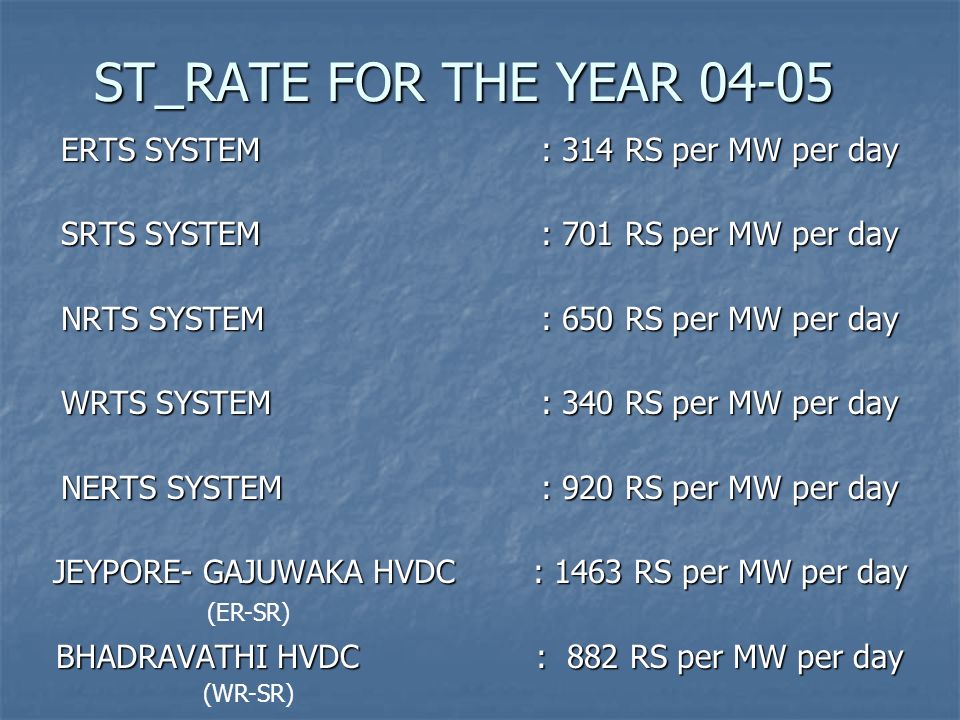 ST_RATE FOR THE YEAR 04-05

ERTS SYSTEM : 314 RS per MW per day

SRTS SYSTEM : 701 RS per MW per day

NRTS SYSTEM : 650 RS per MW per day

WRTS SYSTEM : 340 RS per MW per day

NERTS SYSTEM : 920 RS per MW per day

JEYPORE- GAJUWAKA HVDC : 1463 RS per MW per day
(ER-SR)

BHADRAVATHI HVDC : 882 RS per MW per day
(WR-SR)